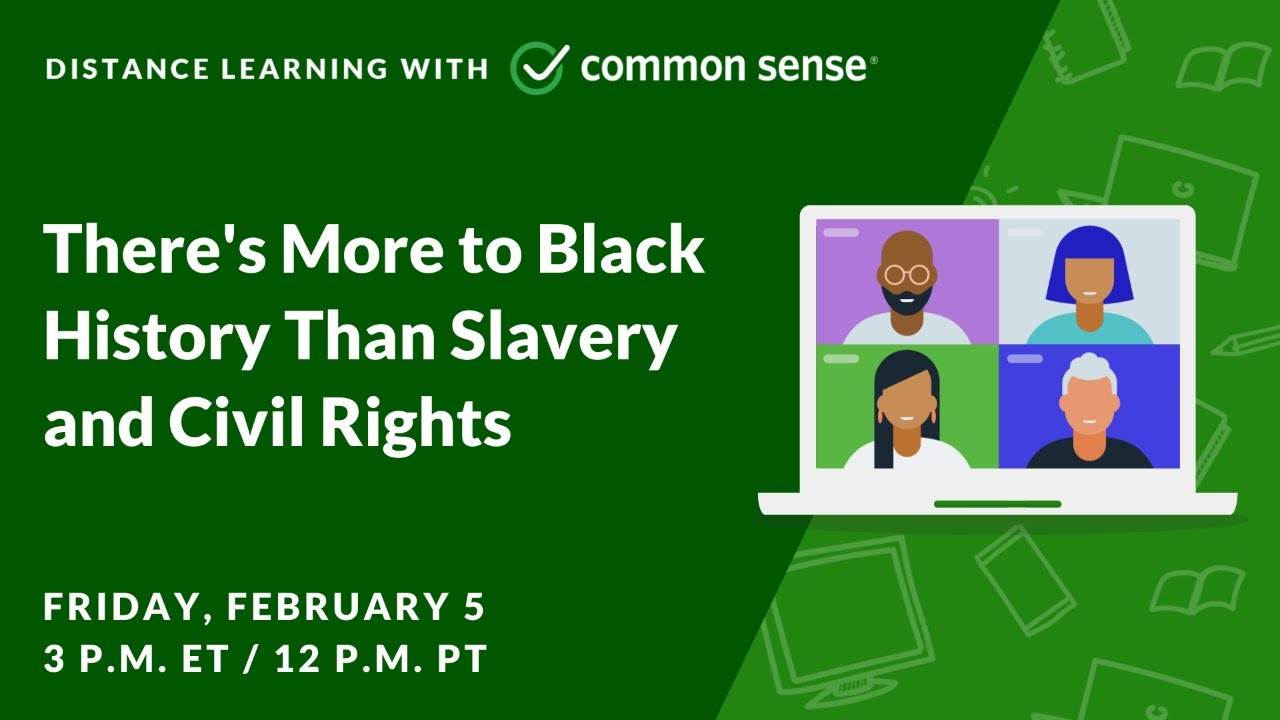 DISTANCE LEARNING WITH common sense®

There's More to Black History Than Slavery and Civil Rights

FRIDAY, FEBRUARY 5
3 P.M. ET / 12 P.M. PT